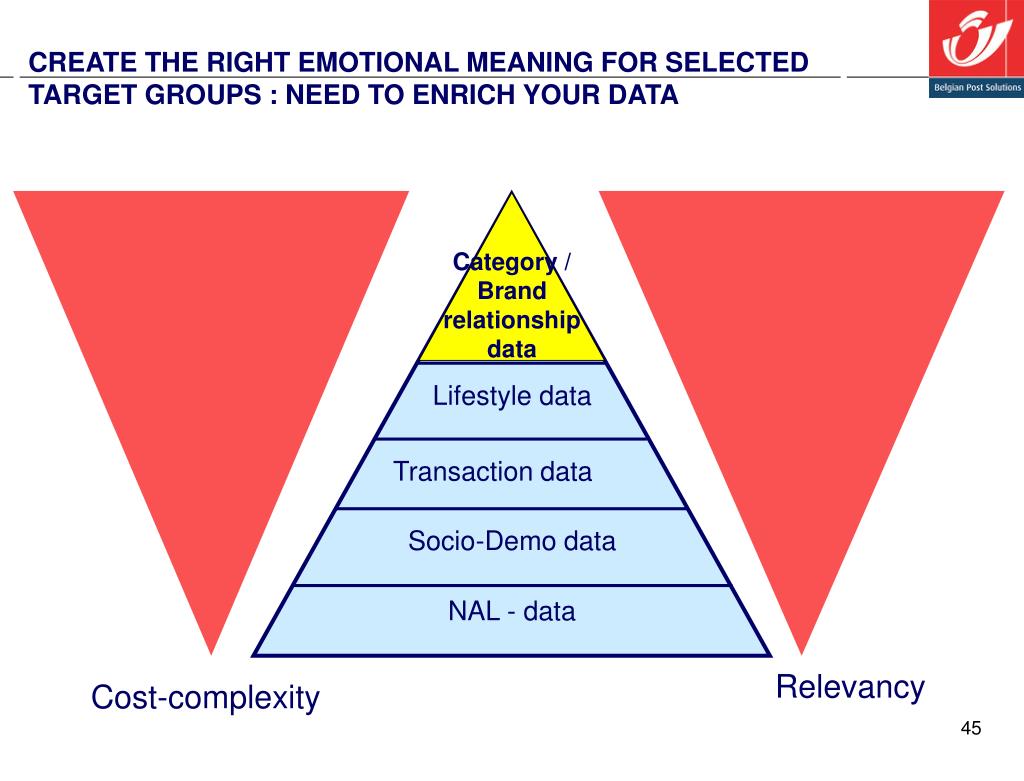 CREATE THE RIGHT EMOTIONAL MEANING FOR SELECTED TARGET GROUPS : NEED TO ENRICH YOUR DATA

Belgian Post Solutions

Category / Brand relationship data

Lifestyle data

Transaction data

Socio-Demo data

NAL - data

Cost-complexity

Relevancy

45